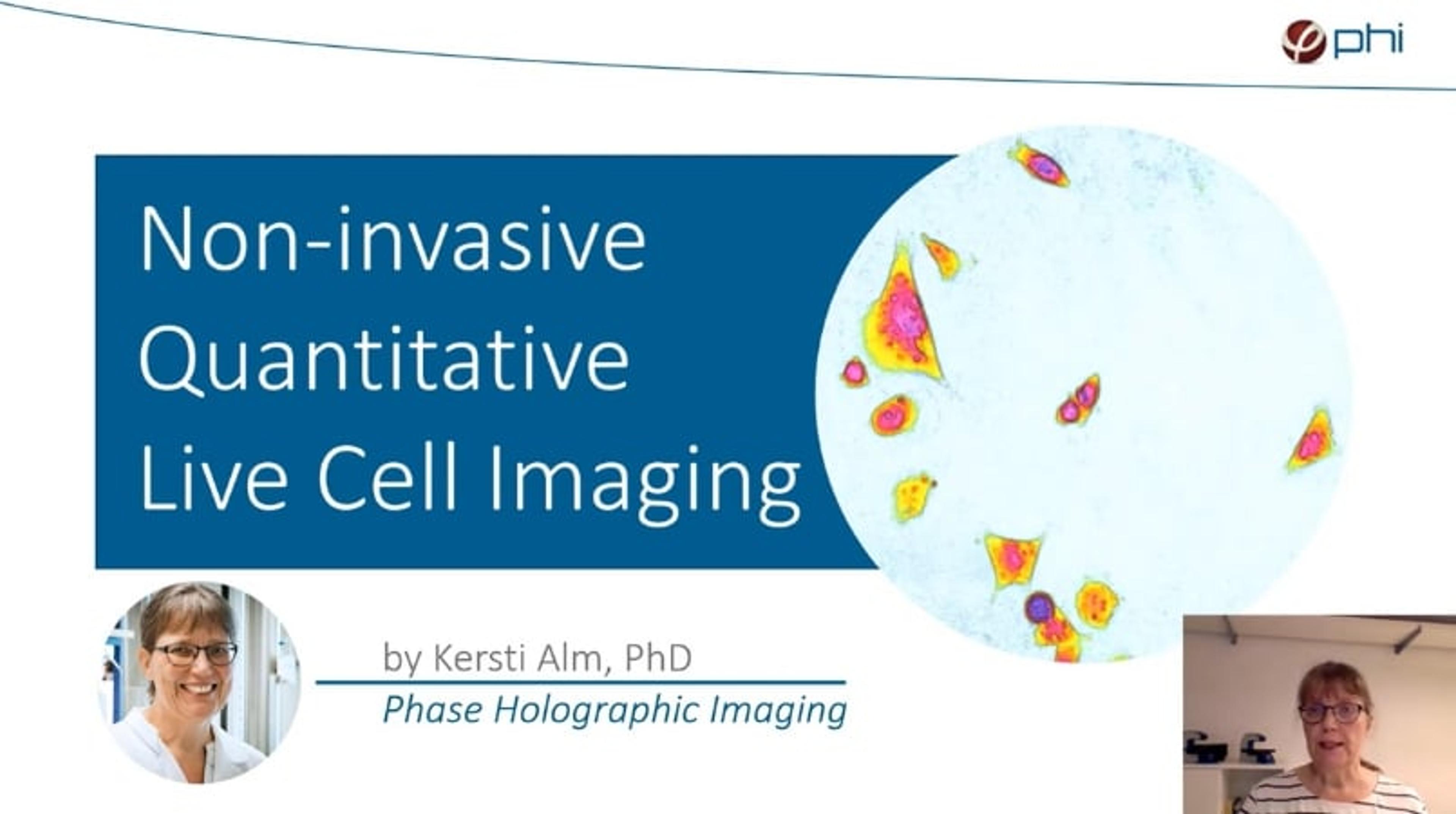 phi

Non-invasive Quantitative Live Cell Imaging

by Kersti Alm, PhD

Phase Holographic Imaging